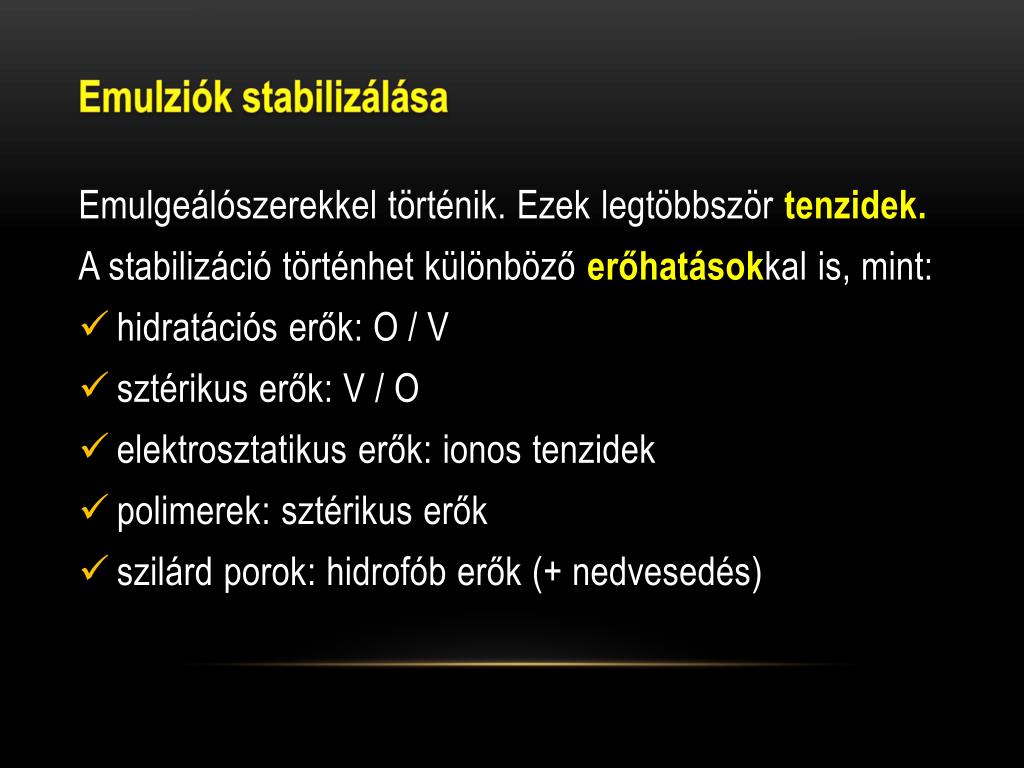 Emulziók stabilizálása

Emulgeálószerekkel történik. Ezek legtöbbször tenzidek.

A stabilizáció történhet különböző erőhatásokkal is, mint:

✓ hidratációs erők: O / V

✓ sztérikus erők: V / O

✓ elektrosztatikus erők: ionos tenzidek

✓ polimerek: sztérikus erők

✓ szilárd porok: hidrofób erők (+ nedvesedés)